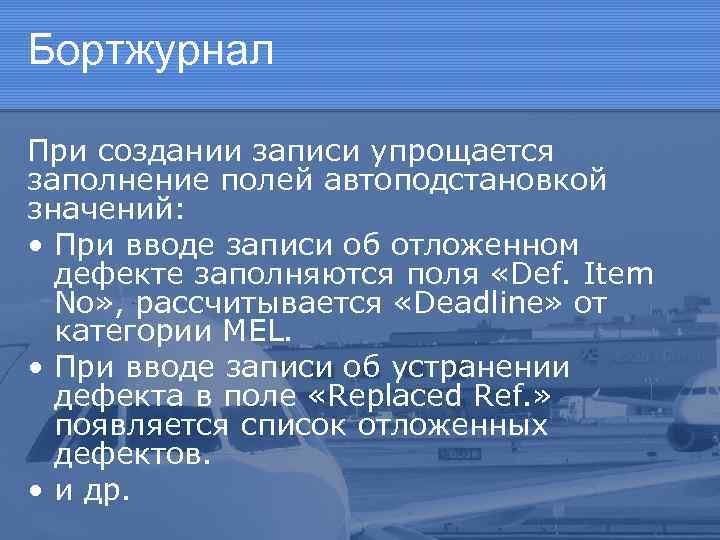 Бортжурнал

При создании записи упрощается заполнение полей автоподстановкой значений:

• При вводе записи об отложенном дефекте заполняются поля «Def. Item No», рассчитывается «Deadline» от категории MEL.
• При вводе записи об устранении дефекта в поле «Replaced Ref.» появляется список отложенных дефектов.
• и др.